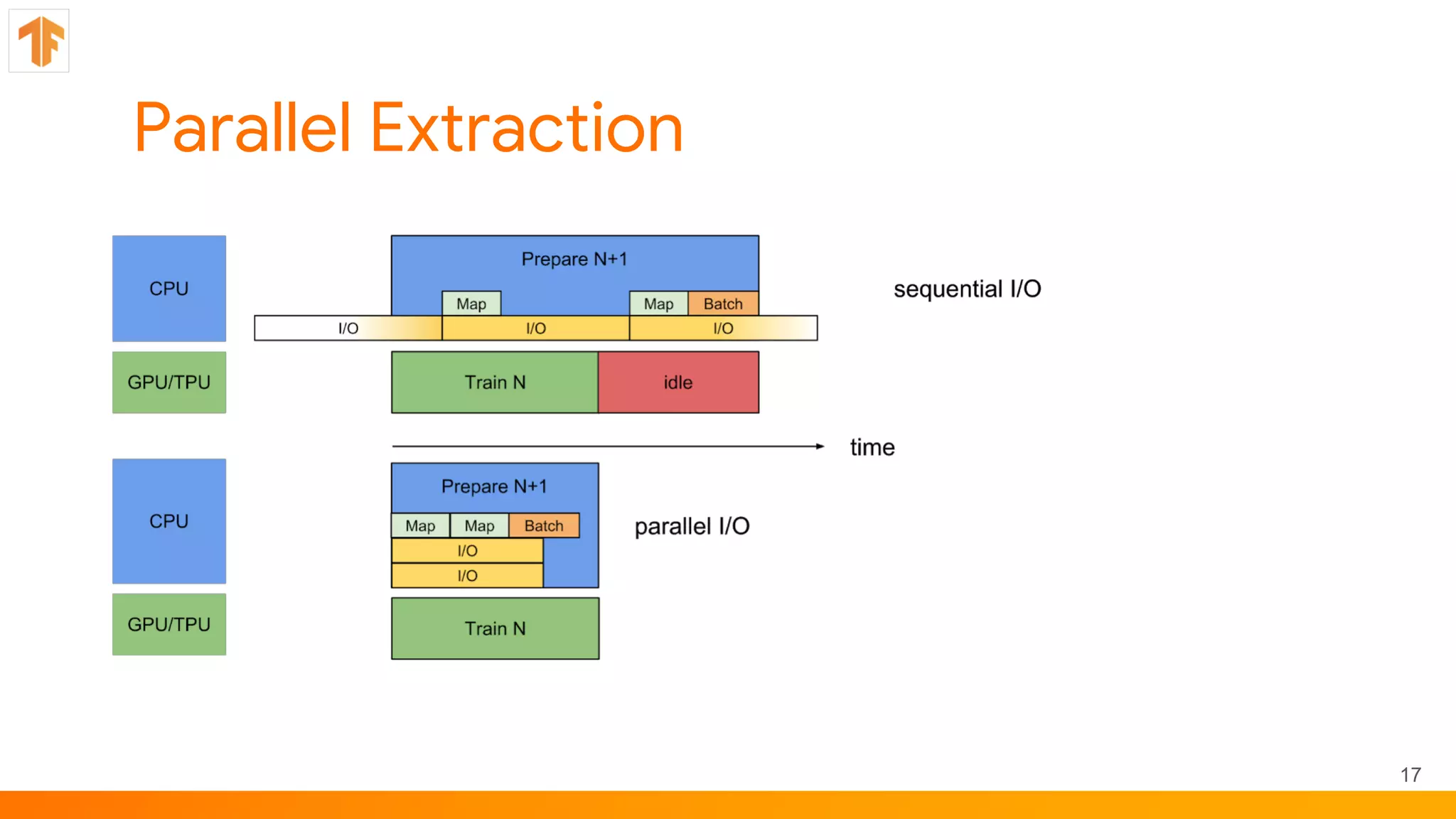 Parallel Extraction

CPU

Prepare N+1

Map

Map

Batch

I/O

I/O

I/O

sequential I/O

GPU/TPU

Train N

idle

time

CPU

Prepare N+1

Map

Map

Batch

I/O

I/O

parallel I/O

GPU/TPU

Train N

17